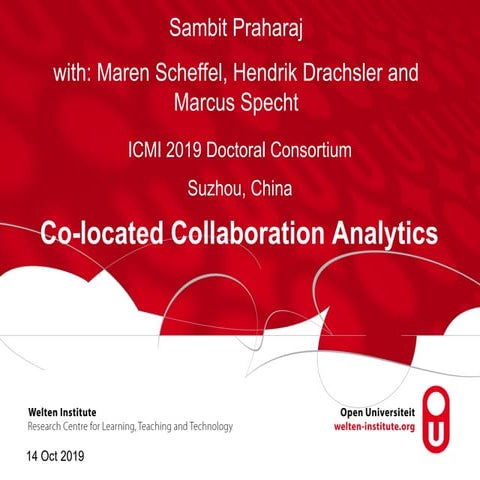 Sambit Praharaj

with: Maren Scheffel, Hendrik Drachsler and Marcus Specht

ICMI 2019 Doctoral Consortium

Suzhou, China

Co-located Collaboration Analytics

Welten Institute
Research Centre for Learning, Teaching and Technology

Open Universiteit
welten-institute.org

14 Oct 2019